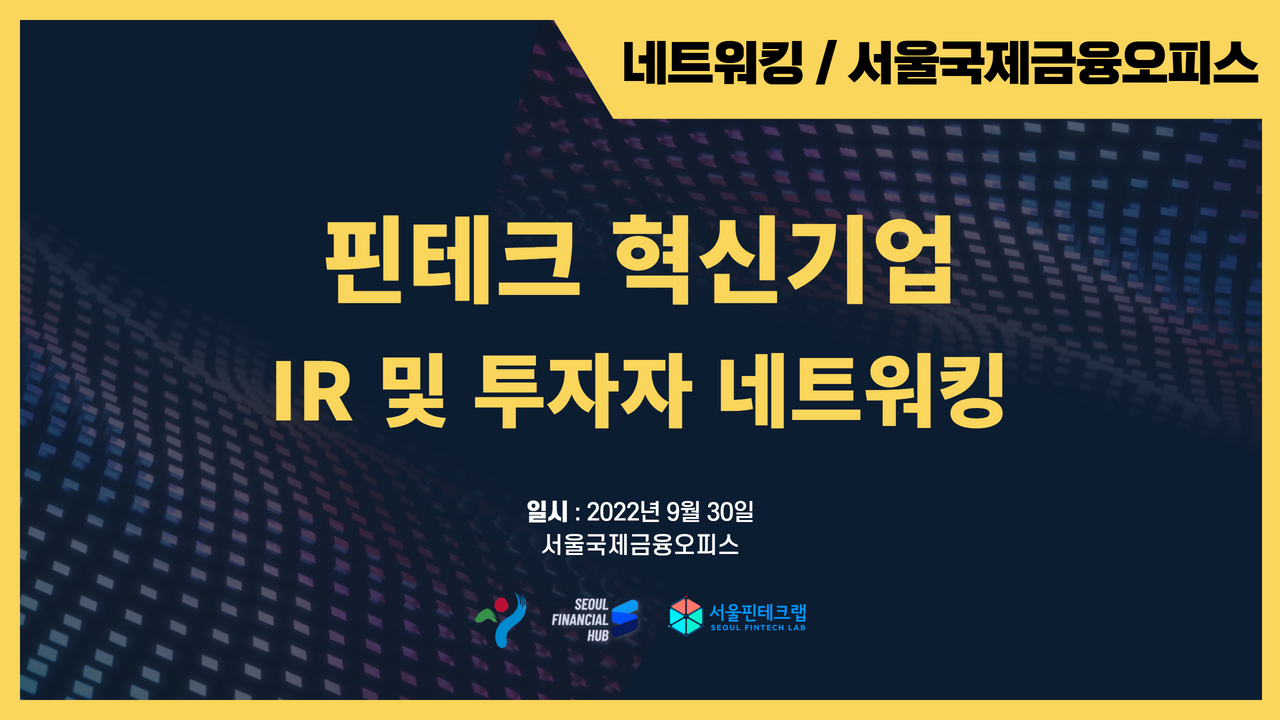 네트워킹 / 서울국제금융오피스

핀테크 혁신기업

IR 및 투자자 네트워킹

일시 : 2022년 9월 30일
서울국제금융오피스

SEOUL FINANCIAL HUB

서울핀테크랩
SEOUL FINTECH LAB